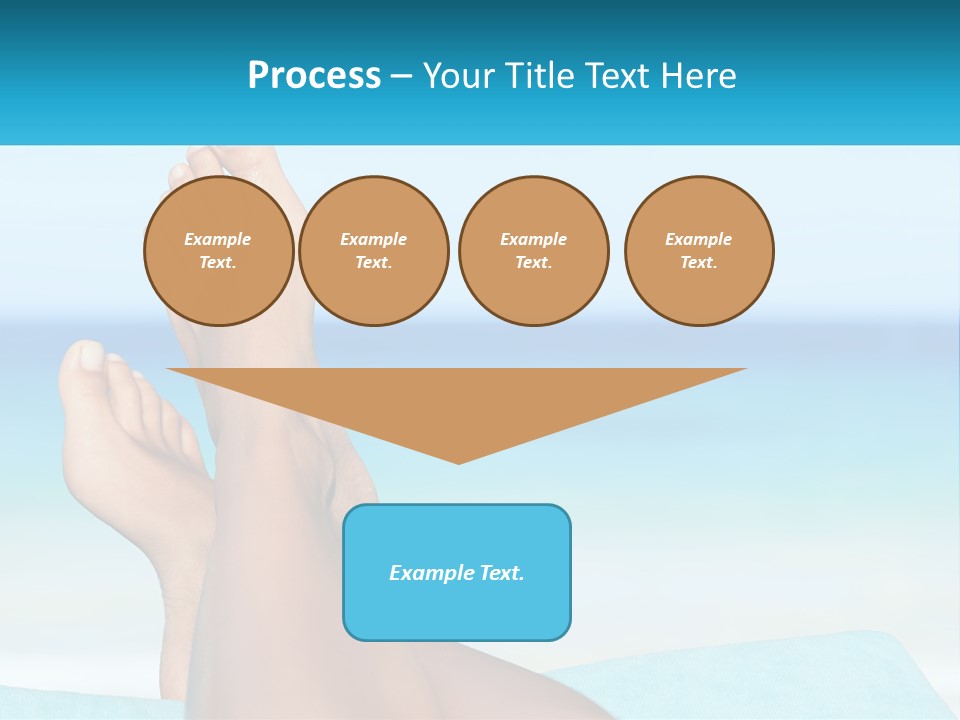 Process – Your Title Text Here

Example Text.

Example Text.

Example Text.

Example Text.

Example Text.